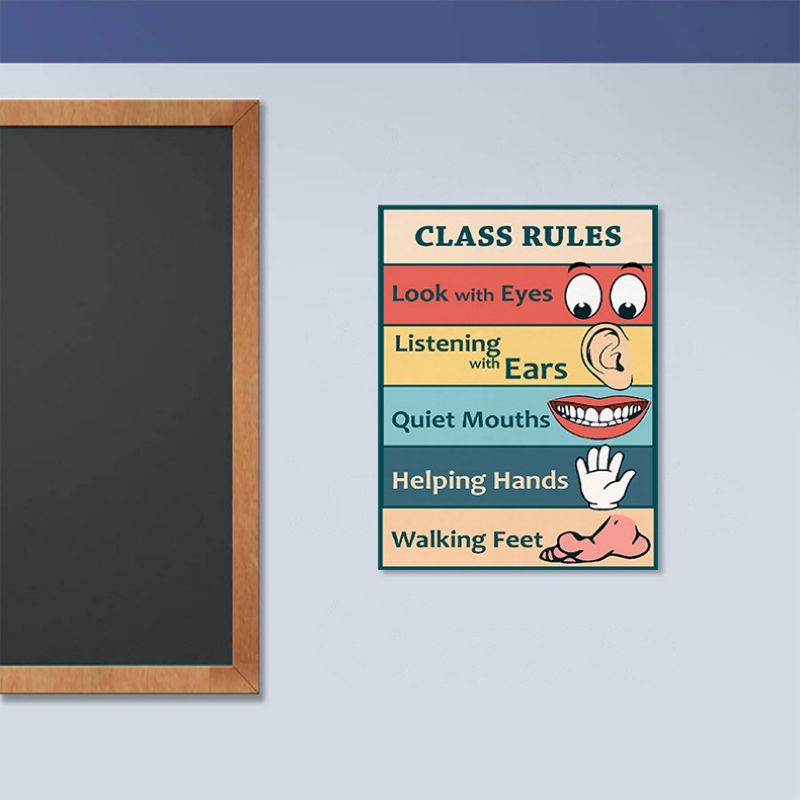 CLASS RULES

Look with Eyes

Listening with Ears

Quiet Mouths

Helping Hands

Walking Feet